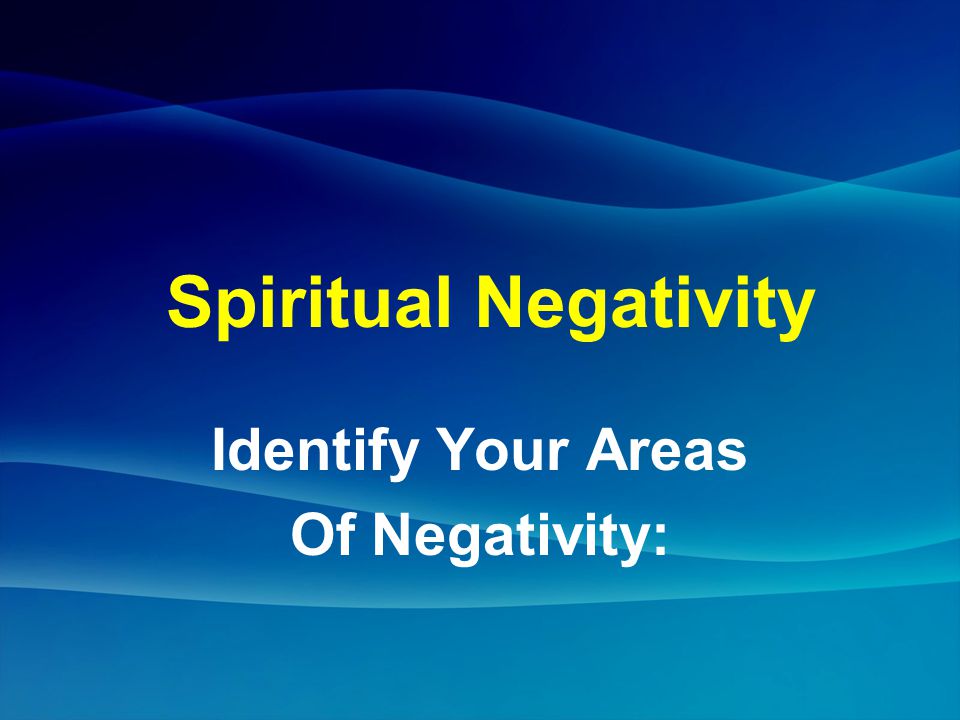 Spiritual Negativity

Identify Your Areas Of Negativity: